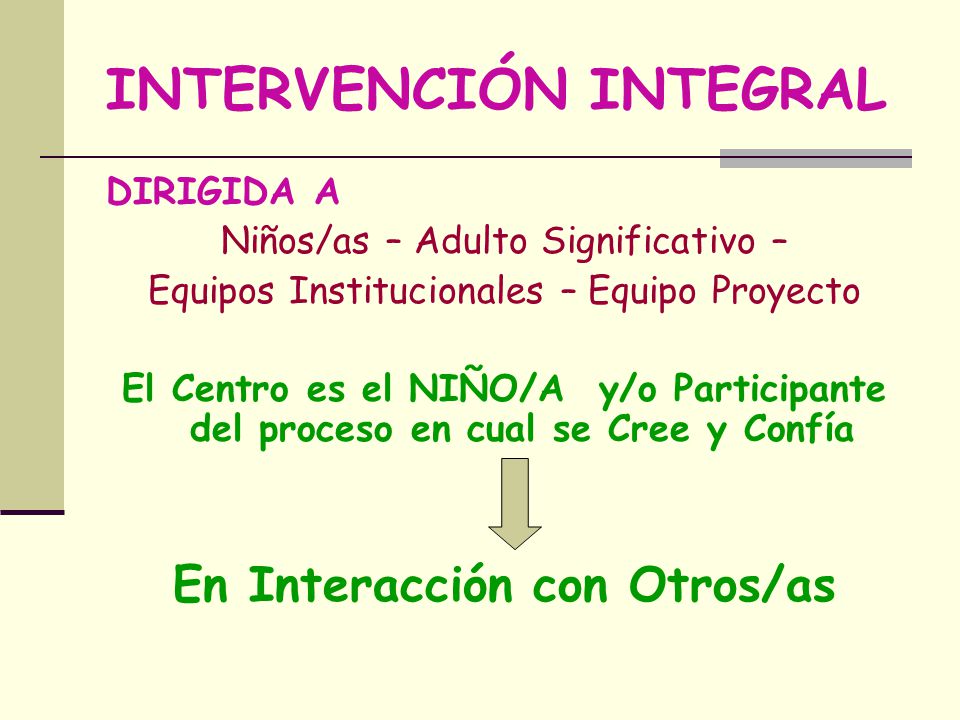 INTERVENCIÓN INTEGRAL

DIRIGIDA A

Niños/as – Adulto Significativo – Equipos Institucionales – Equipo Proyecto

El Centro es el NIÑO/A y/o Participante del proceso en cual se Cree y Confía

En Interacción con Otros/as